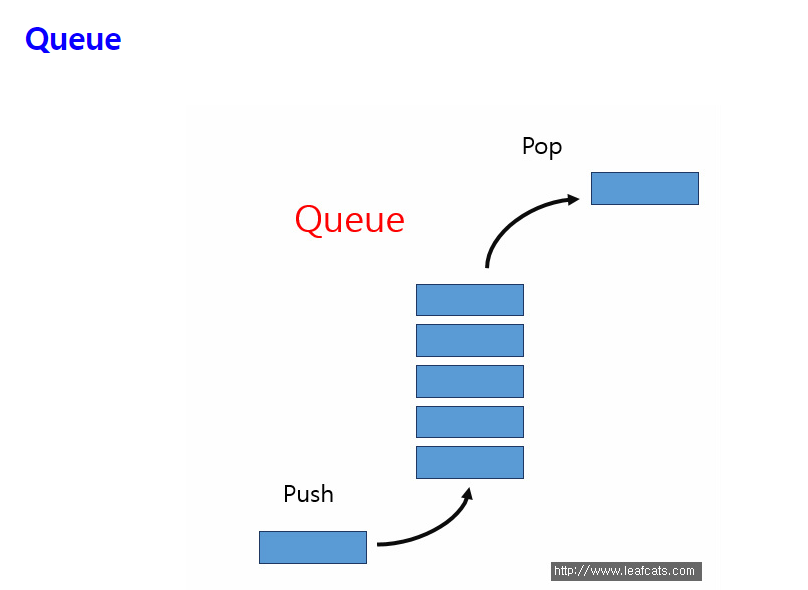 Queue

Pop

Queue

Push

http://www.leafcats.com